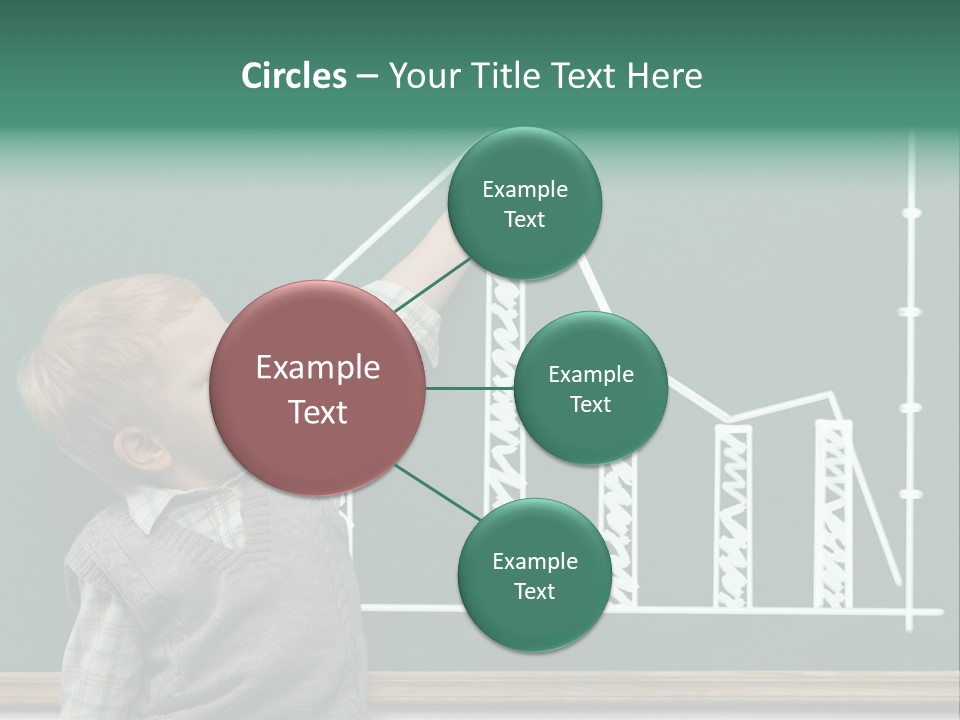 Circles – Your Title Text Here

Example Text

Example Text

Example Text

Example Text